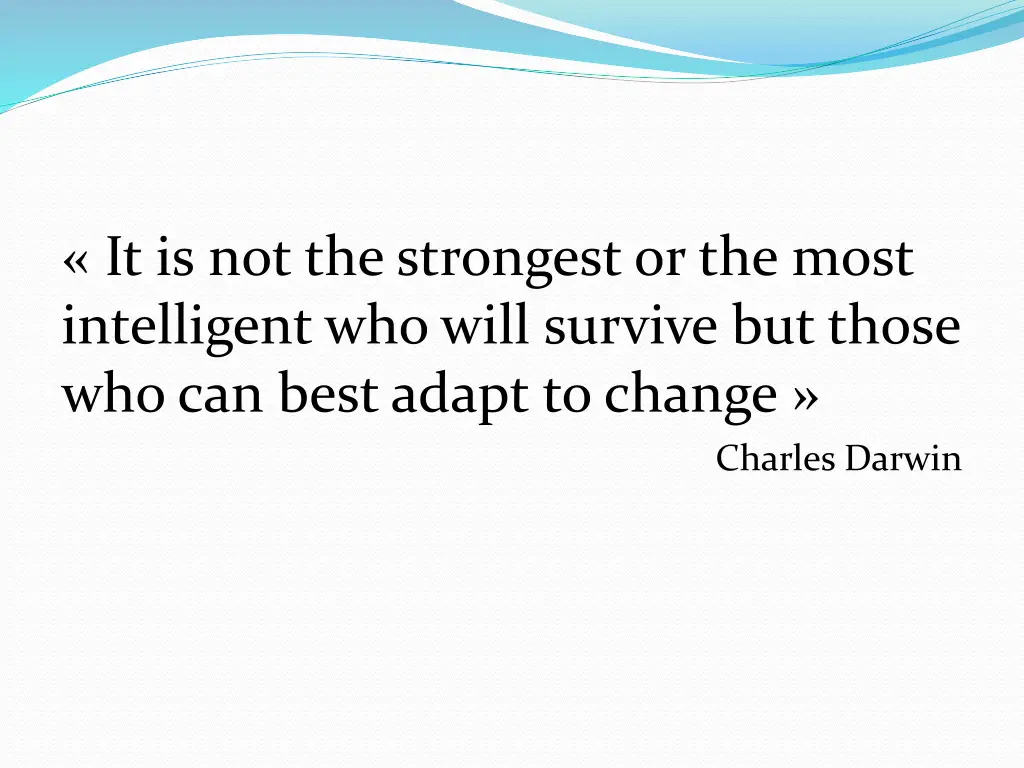 « It is not the strongest or the most intelligent who will survive but those who can best adapt to change »

Charles Darwin